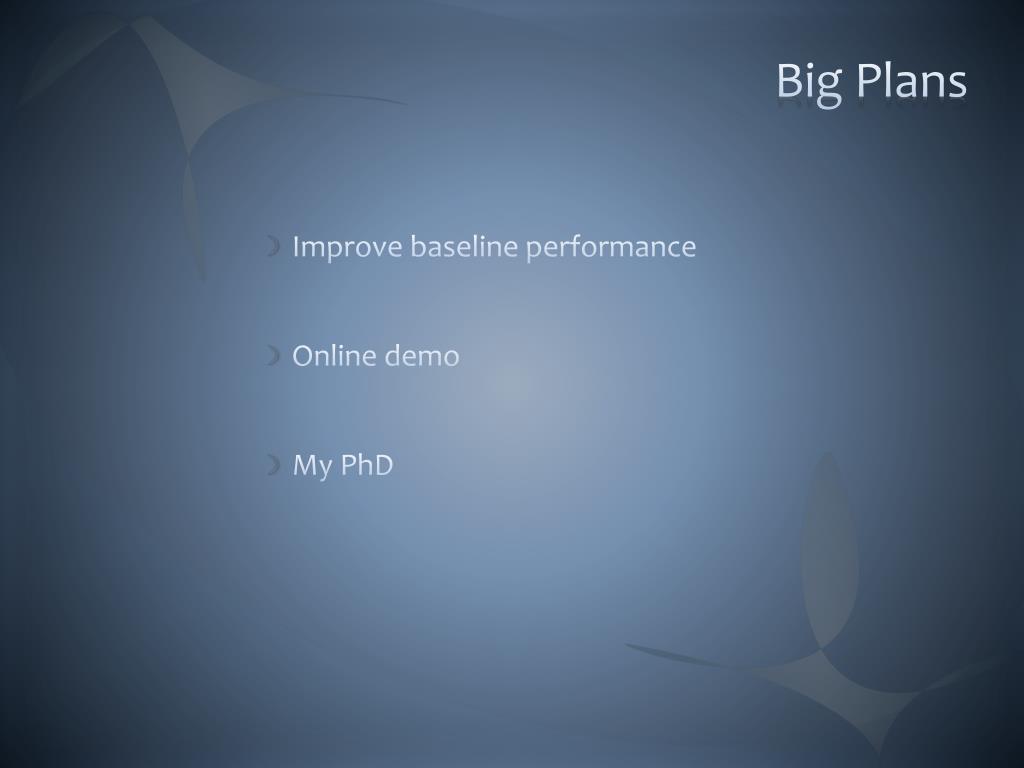 Big Plans

Improve baseline performance

Online demo

My PhD